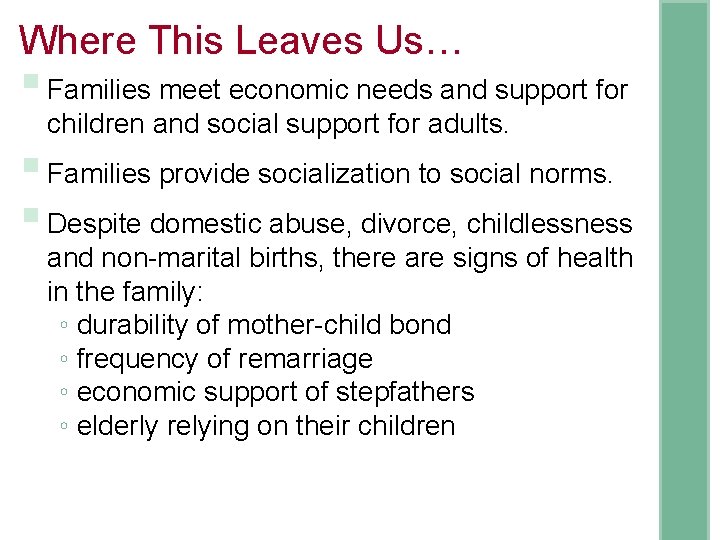 Where This Leaves Us…

Families meet economic needs and support for children and social support for adults.

Families provide socialization to social norms.

Despite domestic abuse, divorce, childlessness and non-marital births, there are signs of health in the family:
◦ durability of mother-child bond
◦ frequency of remarriage
◦ economic support of stepfathers
◦ elderly relying on their children